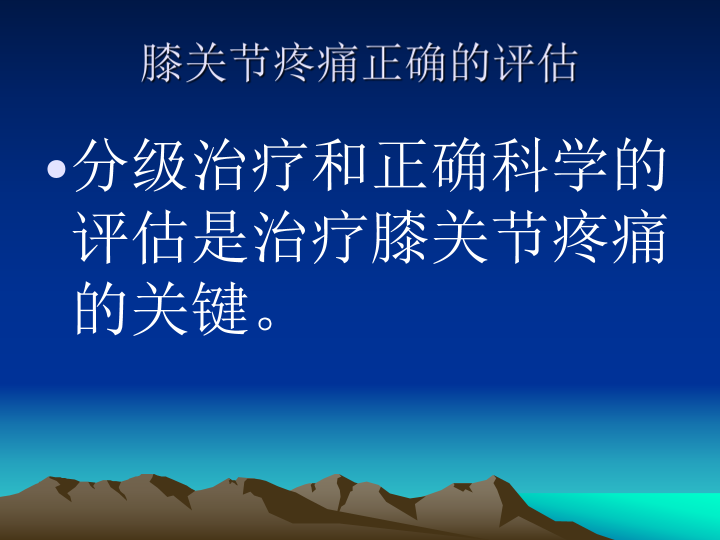 膝关节疼痛正确的评估

• 分级治疗和正确科学的评估是治疗膝关节疼痛的关键。